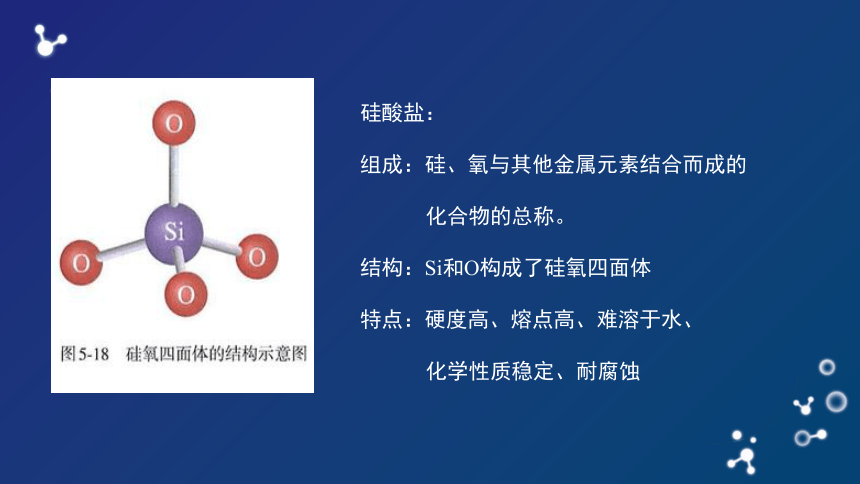 O

Si

O

O

O

图5-18 硅氧四面体的结构示意图

硅酸盐：

组成：硅、氧与其他金属元素结合而成的化合物的总称。

结构：Si和O构成了硅氧四面体

特点：硬度高、熔点高、难溶于水、化学性质稳定、耐腐蚀